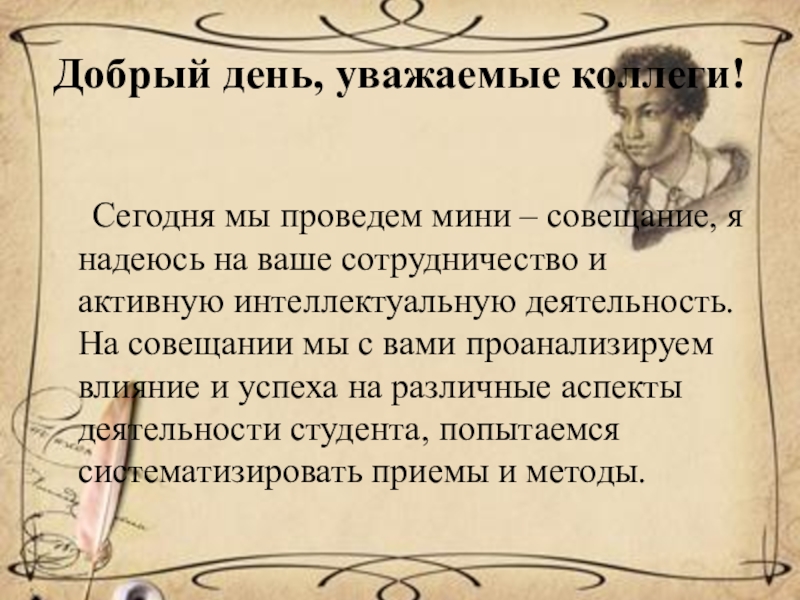 Добрый день, уважаемые коллеги!

Сегодня мы проведем мини – совещание, я надеюсь на ваше сотрудничество и активную интеллектуальную деятельность. На совещании мы с вами проанализируем влияние и успеха на различные аспекты деятельности студента, попытаемся систематизировать приемы и методы.